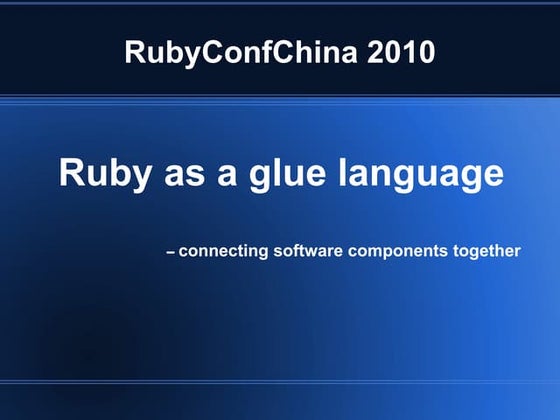 RubyConfChina 2010

Ruby as a glue language

– connecting software components together